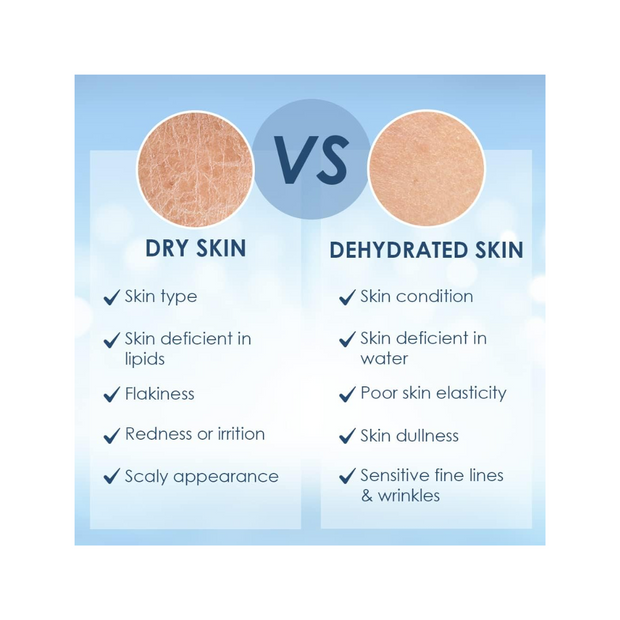 VS

DRY SKIN

✓ Skin type

✓ Skin deficient in lipids

✓ Flakiness

✓ Redness or irrition

✓ Scaly appearance

DEHYDRATED SKIN

✓ Skin condition

✓ Skin deficient in water

✓ Poor skin elasticity

✓ Skin dullness

✓ Sensitive fine lines & wrinkles